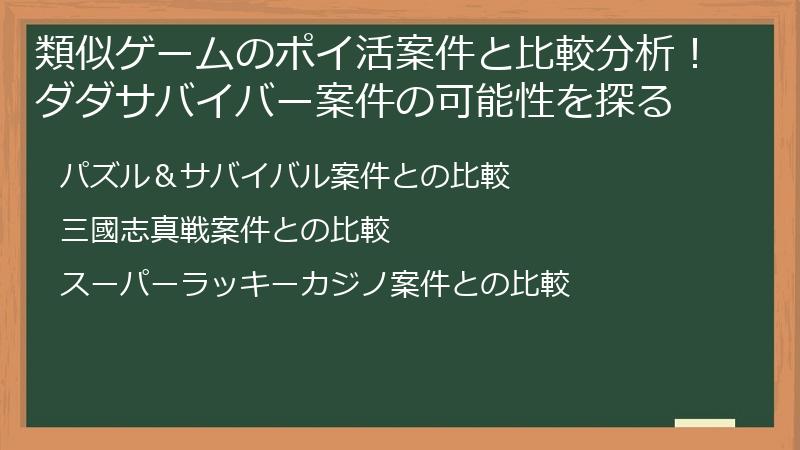 類似ゲームのポイ活案件と比較分析！
ダダサバイバー案件の可能性を探る

パズル＆サバイバル案件との比較

三國志真戦案件との比較

スーパーラッキーカジノ案件との比較